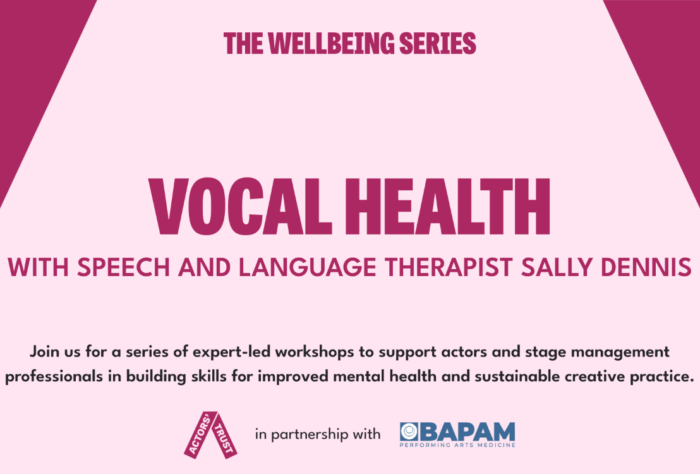 THE WELLBEING SERIES

VOCAL HEALTH

WITH SPEECH AND LANGUAGE THERAPIST SALLY DENNIS

Join us for a series of expert-led workshops to support actors and stage management professionals in building skills for improved mental health and sustainable creative practice.

ACTORS' TRUST

in partnership with

BAPAM
PERFORMING ARTS MEDICINE